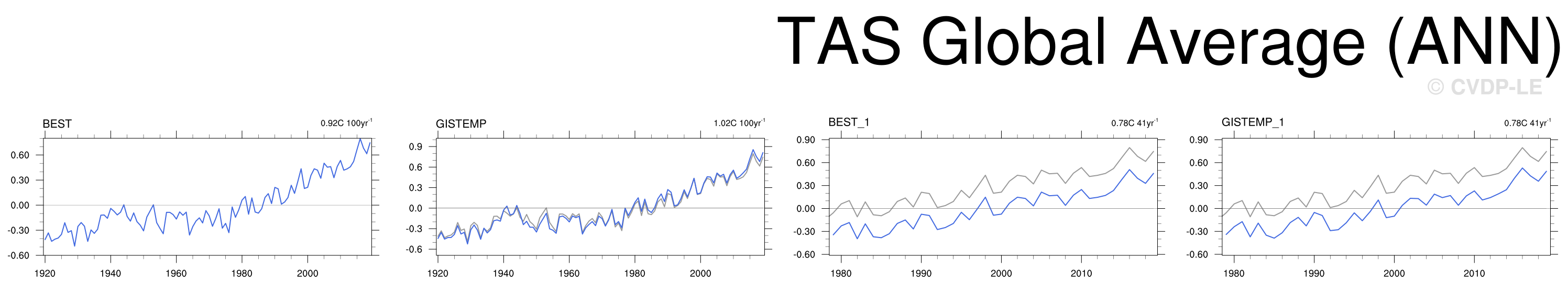 TAS Global Average (ANN)

© CVDP-LE

BEST

0.92C 100yr$^{-1}$

0.60
0.30
0.00
-0.30
-0.60

1920 1940 1960 1980 2000

GISTEMP

1.02C 100yr$^{-1}$

0.9
0.6
0.3
0.0
-0.3
-0.6

1920 1940 1960 1980 2000

BEST_1

0.78C 41yr$^{-1}$

0.90
0.60
0.30
0.00
-0.30
-0.60

1980 1990 2000 2010

GISTEMP_1

0.78C 41yr$^{-1}$

0.90
0.60
0.30
0.00
-0.30
-0.60

1980 1990 2000 2010